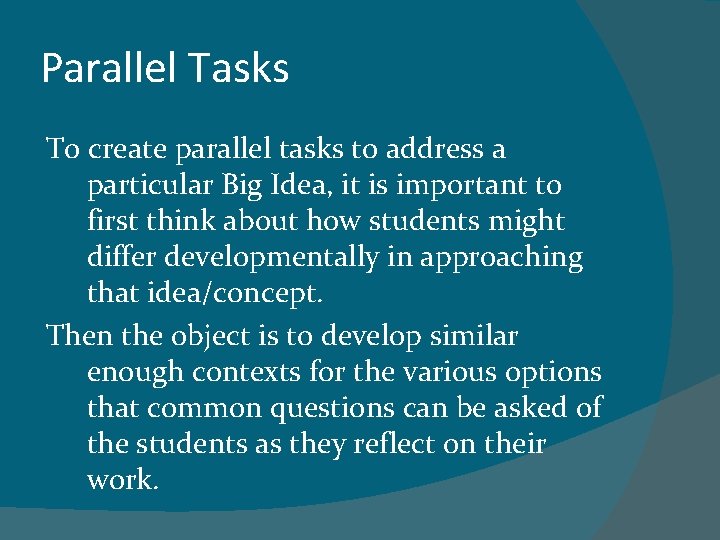 Parallel Tasks

To create parallel tasks to address a particular Big Idea, it is important to first think about how students might differ developmentally in approaching that idea/concept.

Then the object is to develop similar enough contexts for the various options that common questions can be asked of the students as they reflect on their work.